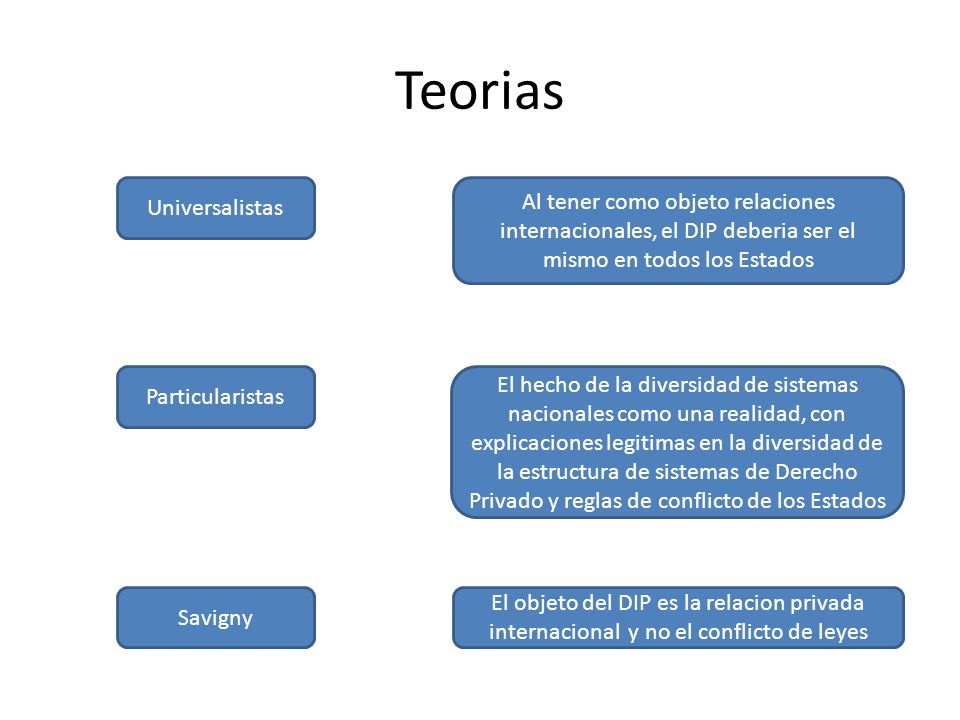 Teorias

Universalistas

Al tener como objeto relaciones internacionales, el DIP deberia ser el mismo en todos los Estados

Particularistas

El hecho de la diversidad de sistemas nacionales como una realidad, con explicaciones legitimas en la diversidad de la estructura de sistemas de Derecho Privado y reglas de conflicto de los Estados

Savigny

El objeto del DIP es la relacion privada internacional y no el conflicto de leyes